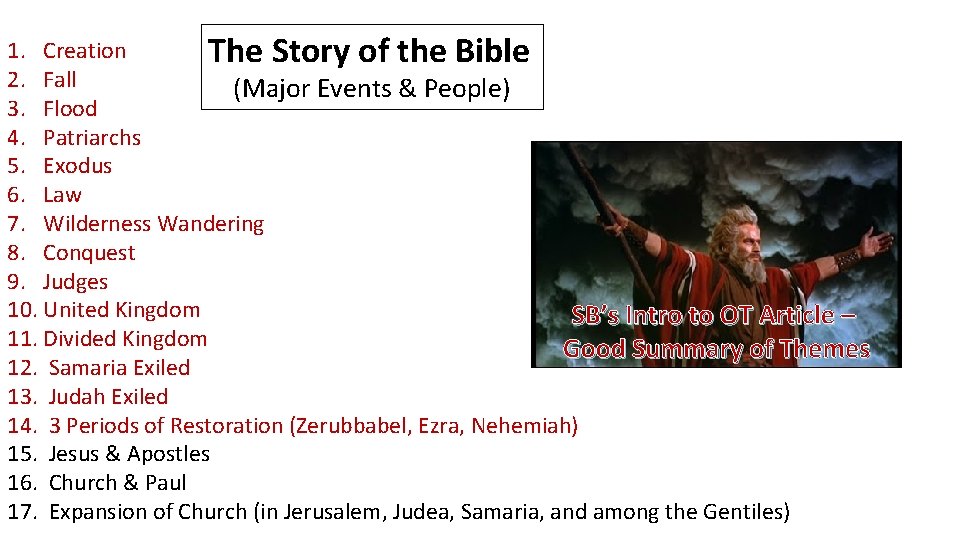 The Story of the Bible
(Major Events & People)

1. Creation
2. Fall
3. Flood
4. Patriarchs
5. Exodus
6. Law
7. Wilderness Wandering
8. Conquest
9. Judges
10. United Kingdom
11. Divided Kingdom
12. Samaria Exiled
13. Judah Exiled
14. 3 Periods of Restoration (Zerubbabel, Ezra, Nehemiah)
15. Jesus & Apostles
16. Church & Paul
17. Expansion of Church (in Jerusalem, Judea, Samaria, and among the Gentiles)

SB's Intro to OT Article – Good Summary of Themes